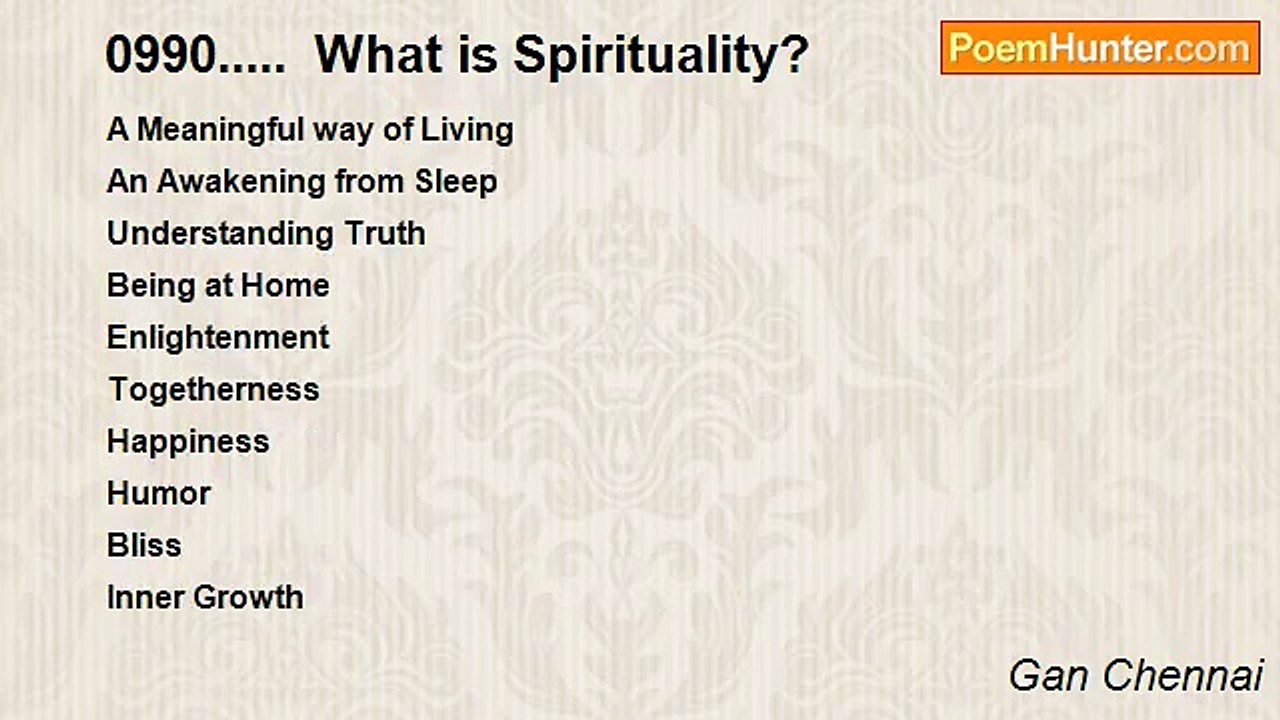 0990..... What is Spirituality?

PoemHunter.com

A Meaningful way of Living
An Awakening from Sleep
Understanding Truth
Being at Home
Enlightenment
Togetherness
Happiness
Humor
Bliss
Inner Growth

Gan Chennai